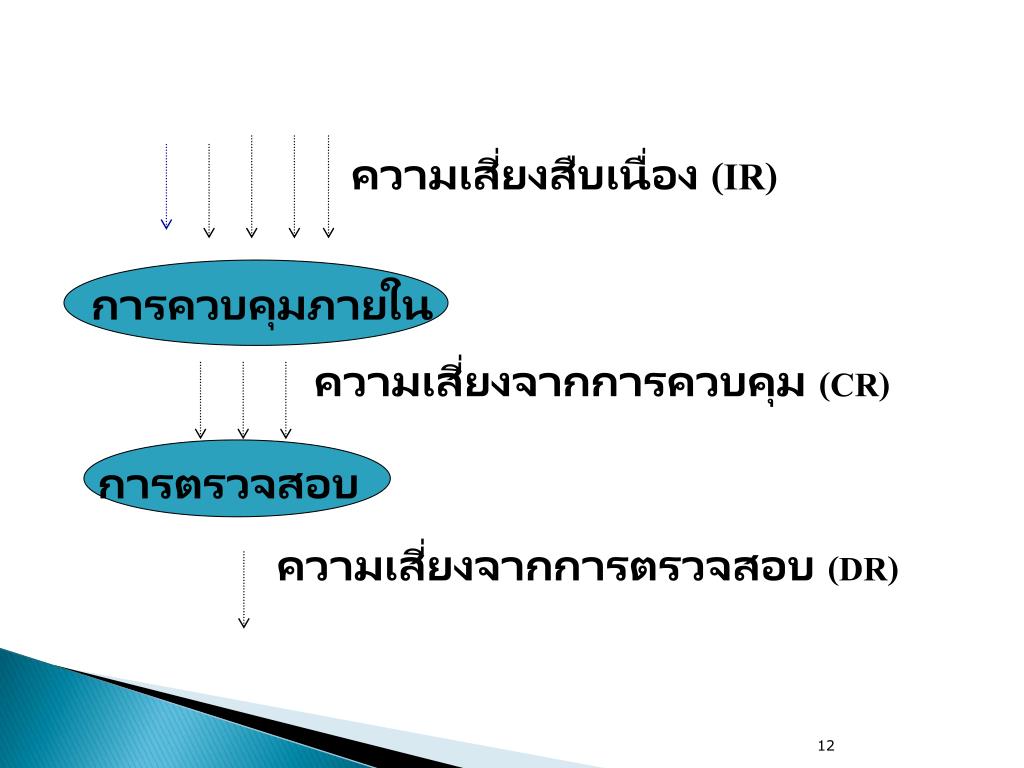 ความเสี่ยงสืบเนื่อง (IR)

การควบคุมภายใน

ความเสี่ยงจากการควบคุม (CR)

การตรวจสอบ

ความเสี่ยงจากการตรวจสอบ (DR)

12